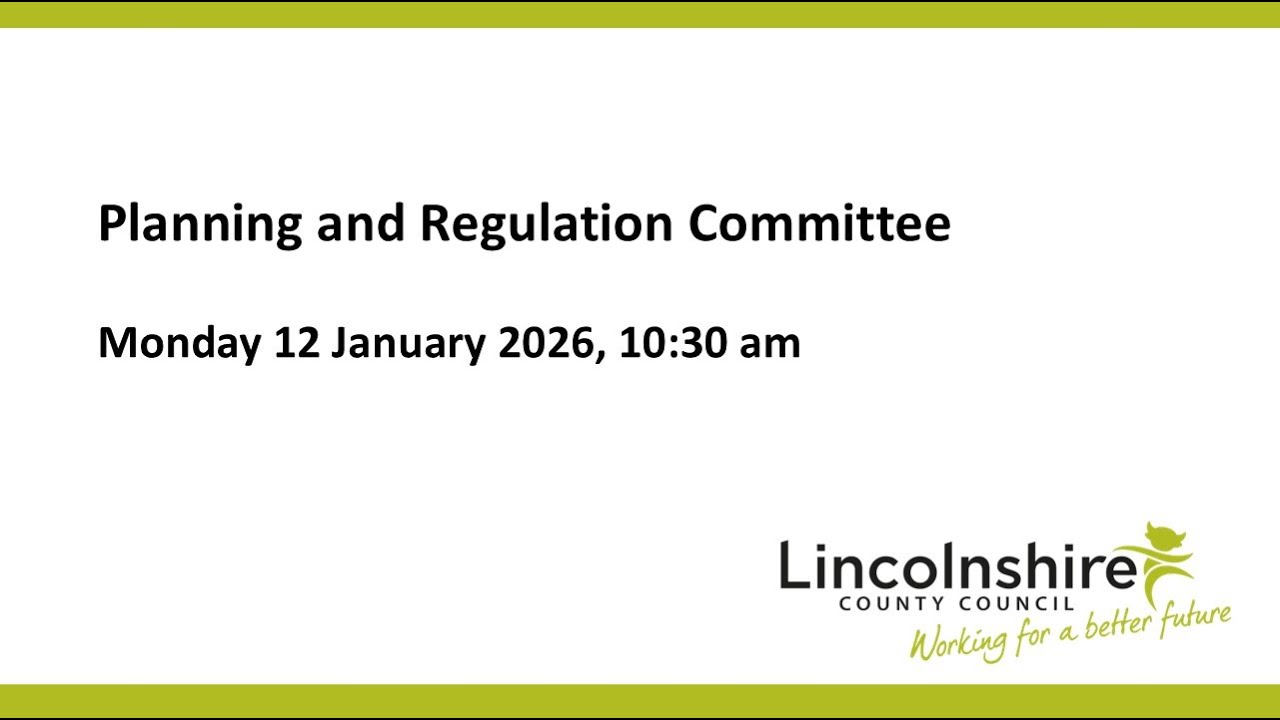 Planning and Regulation Committee

Monday 12 January 2026, 10:30 am

Lincolnshire
COUNTY COUNCIL
Working for a better future